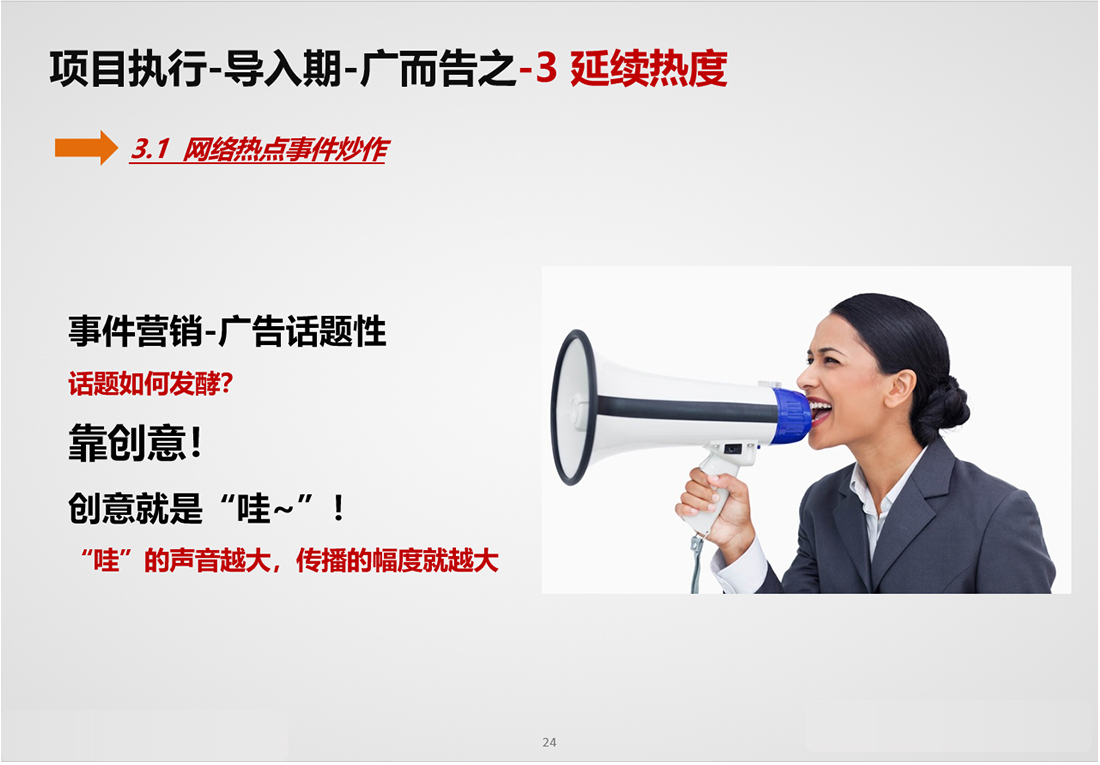 项目执行-导入期-广而告之-3 延续热度

3.1 网络热点事件炒作

事件营销-广告话题性

话题如何发酵?

靠创意!

创意就是“哇~”!

“哇”的声音越大，传播的幅度就越大

24